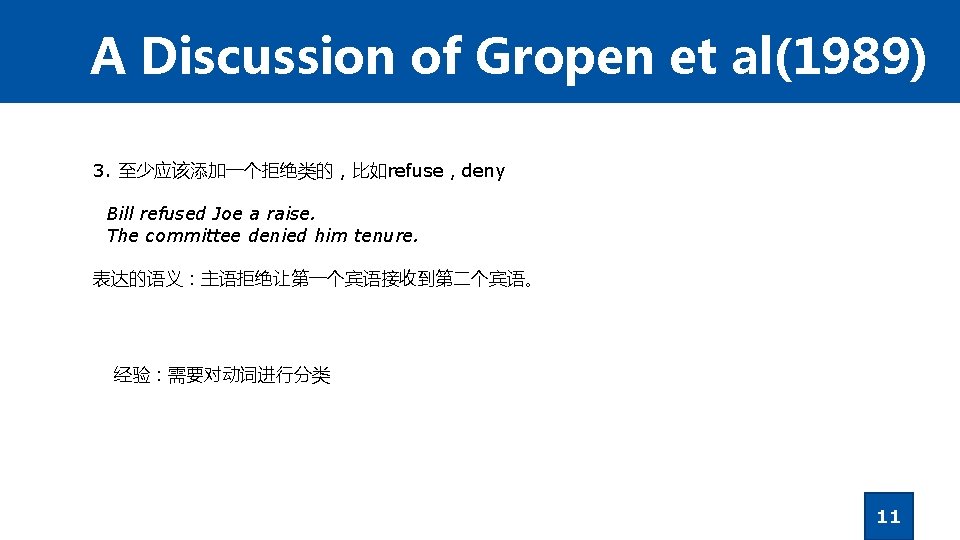 A Discussion of Gropen et al(1989)

3. 至少应该添加一个拒绝类的，比如refuse，deny

Bill refused Joe a raise.
The committee denied him tenure.

表达的语义：主语拒绝让第一个宾语接收到第二个宾语。

经验：需要对动词进行分类

11